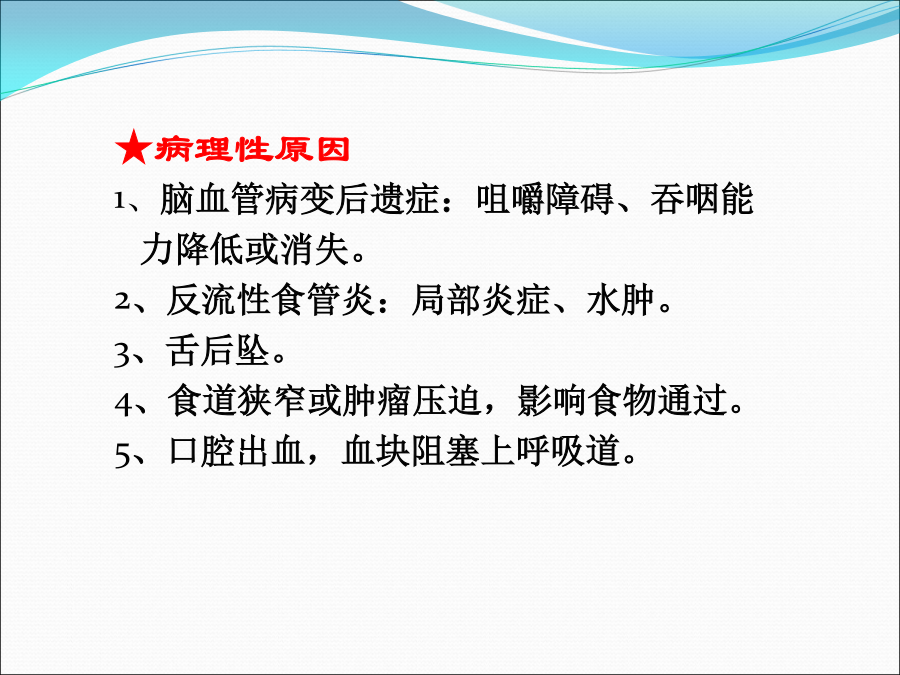 ★病理性原因

1、脑血管病变后遗症：咀嚼障碍、吞咽能力降低或消失。

2、反流性食管炎：局部炎症、水肿。

3、舌后坠。

4、食道狭窄或肿瘤压迫，影响食物通过。

5、口腔出血，血块阻塞上呼吸道。